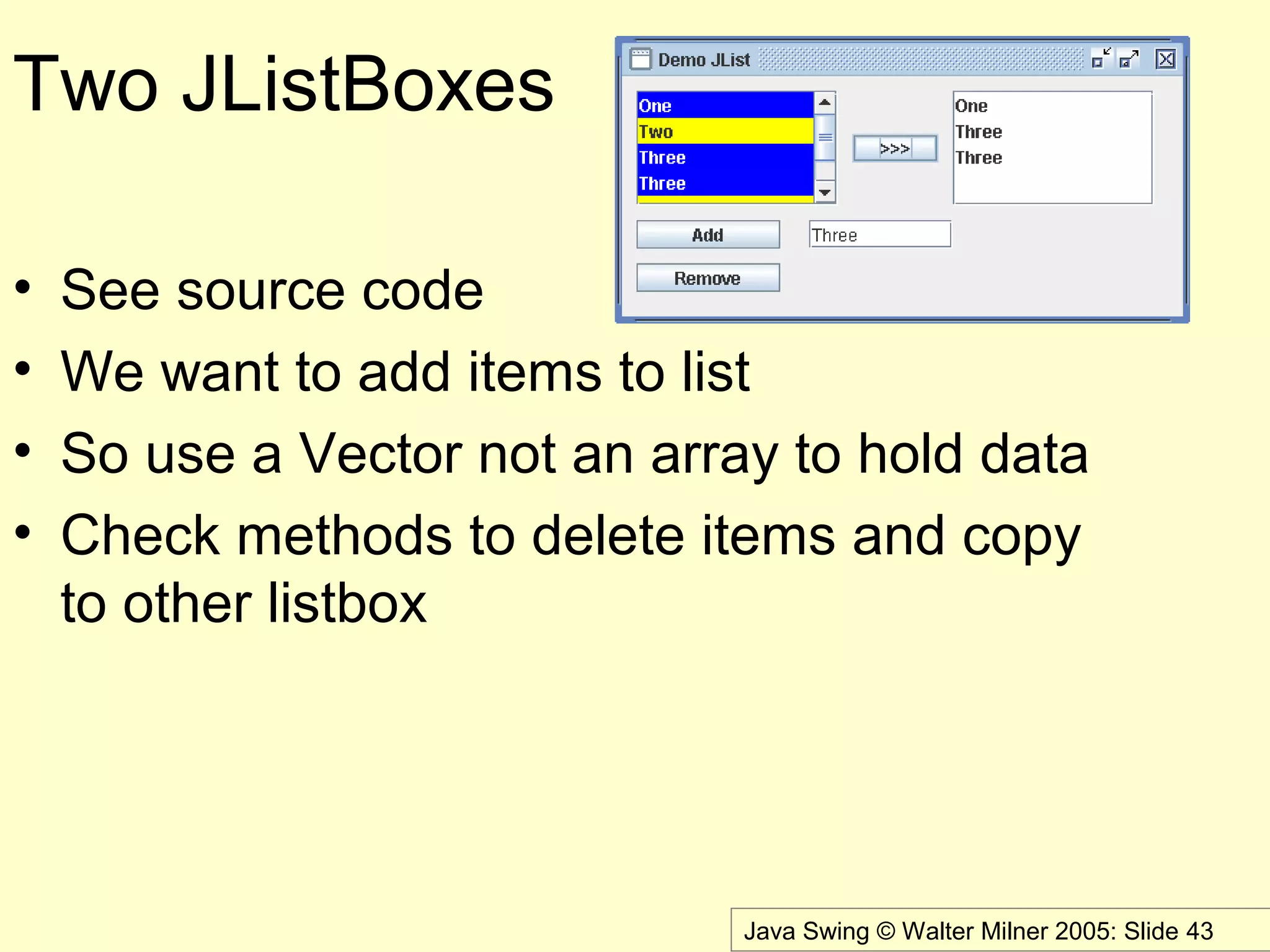 Two JListBoxes

Demo JList

One
Two
Three
Three

>>>

One
Three
Three

Add

Three

Remove

• See source code
• We want to add items to list
• So use a Vector not an array to hold data
• Check methods to delete items and copy to other listbox

Java Swing © Walter Milner 2005: Slide 43